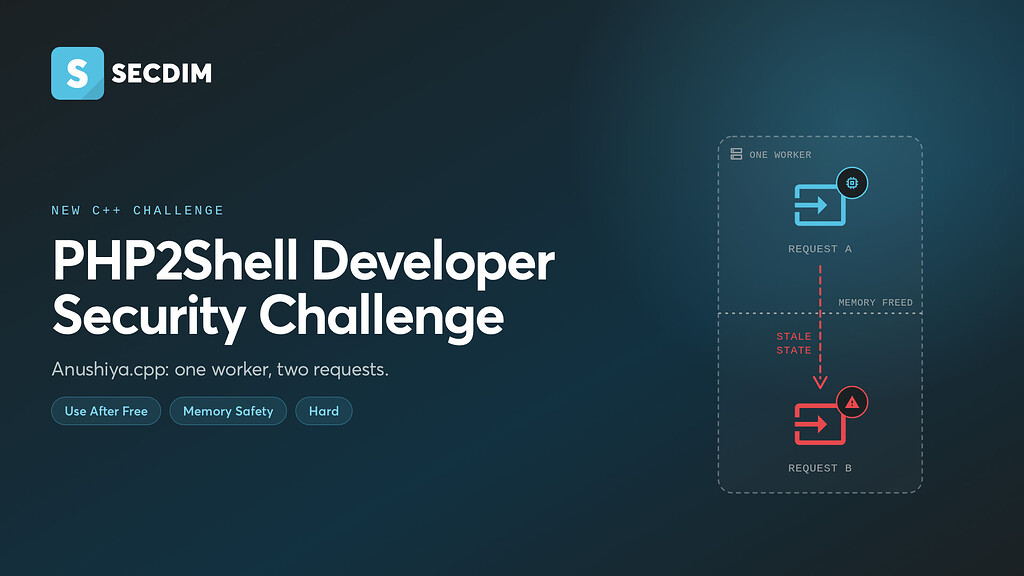 SECDIM

NEW C++ CHALLENGE

PHP2Shell Developer Security Challenge

Anushiya.cpp: one worker, two requests.

Use After Free
Memory Safety
Hard

ONE WORKER

REQUEST A

MEMORY FREED

STALE
STATE

REQUEST B